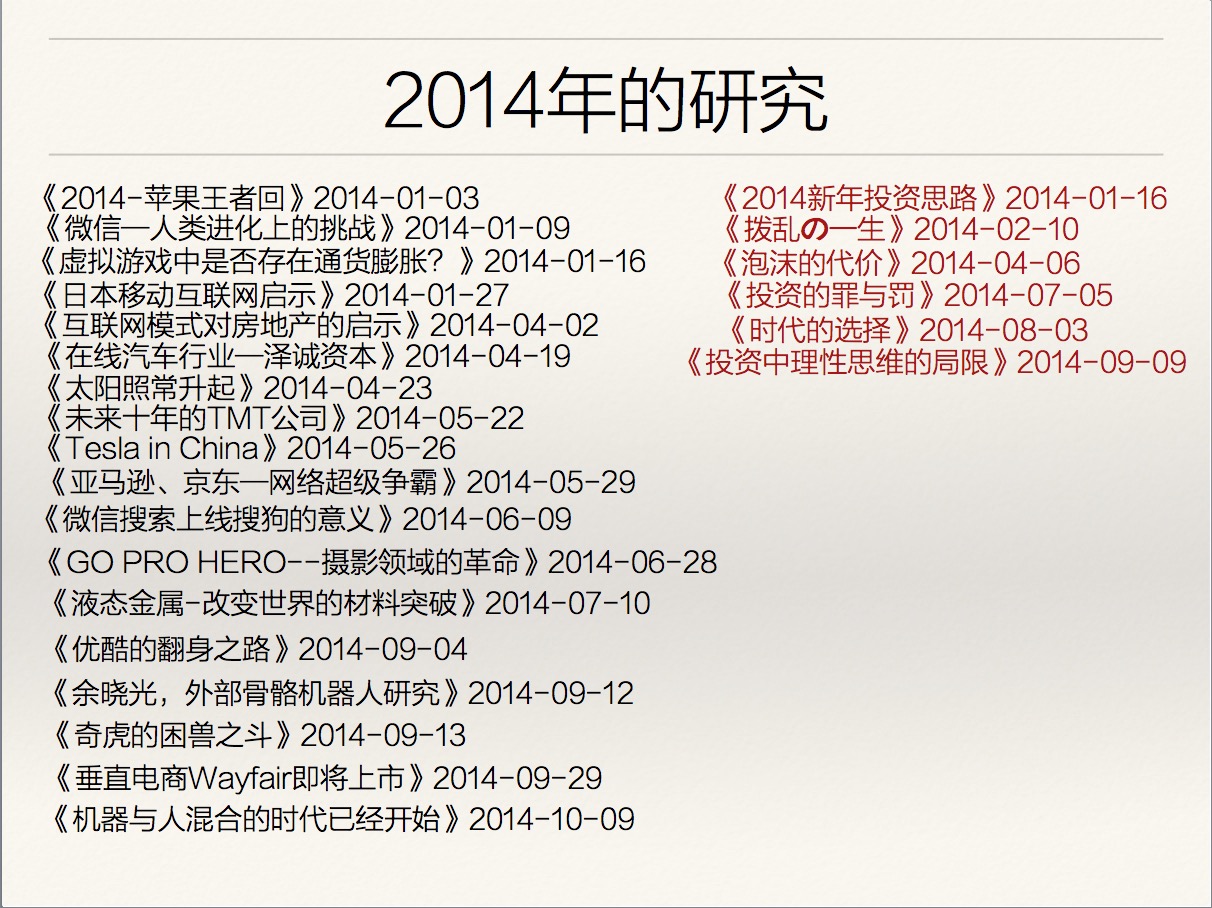 2014年的研究

《2014-苹果王者回》2014-01-03
《微信—人类进化上的挑战》2014-01-09
《虚拟游戏中是否存在通货膨胀？》2014-01-16
《日本移动互联网启示》2014-01-27
《互联网模式对房地产的启示》2014-04-02
《在线汽车行业—泽诚资本》2014-04-19
《太阳照常升起》2014-04-23
《未来十年的TMT公司》2014-05-22
《Tesla in China》2014-05-26
《亚马逊、京东—网络超级争霸》2014-05-29
《微信搜索上线搜狗的意义》2014-06-09
《GO PRO HERO--摄影领域的革命》2014-06-28
《液态金属-改变世界的材料突破》2014-07-10
《优酷的翻身之路》2014-09-04
《余晓光，外部骨骼机器人研究》2014-09-12
《奇虎的困兽之斗》2014-09-13
《垂直电商Wayfair即将上市》2014-09-29
《机器与人混合的时代已经开始》2014-10-09

《2014新年投资思路》2014-01-16
《拨乱の一生》2014-02-10
《泡沫的代价》2014-04-06
《投资的罪与罚》2014-07-05
《时代的选择》2014-08-03
《投资中理性思维的局限》2014-09-09